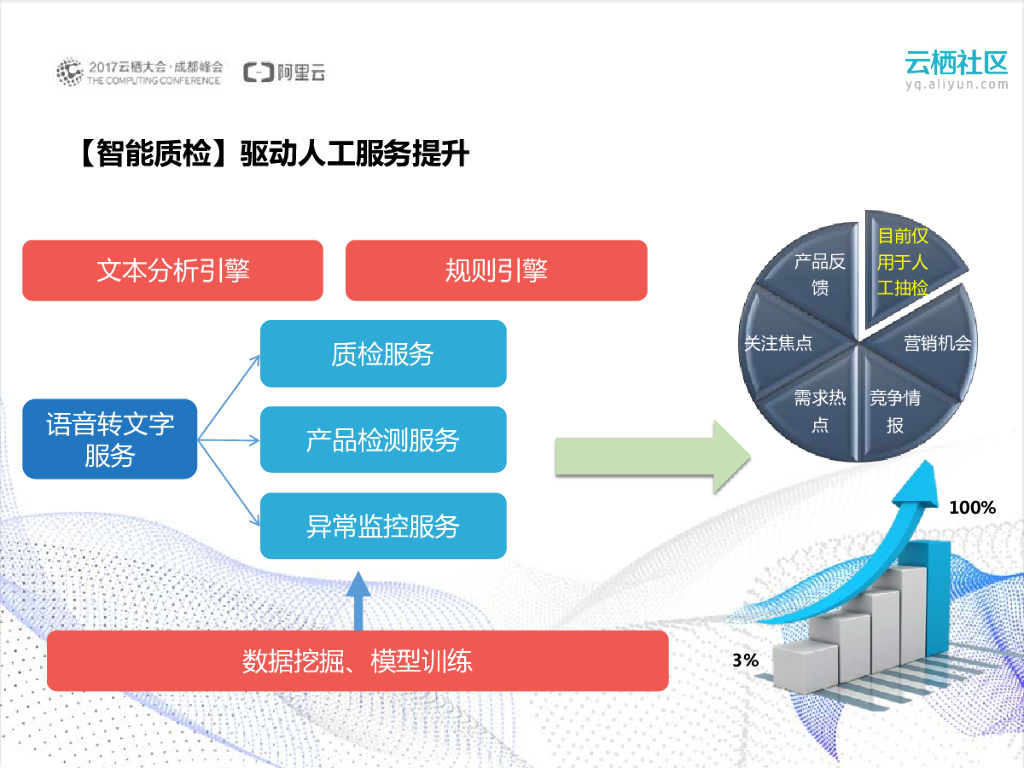 2017云栖大会·成都峰会
THE COMPUTING CONFERENCE
阿里云

云栖社区
yq.aliyun.com

【智能质检】驱动人工服务提升

文本分析引擎

规则引擎

语音转文字服务

质检服务

产品检测服务

异常监控服务

数据挖掘、模型训练

产品反馈

目前仅用于人工抽检

关注焦点

营销机会

需求热点

竞争情报

100%

3%